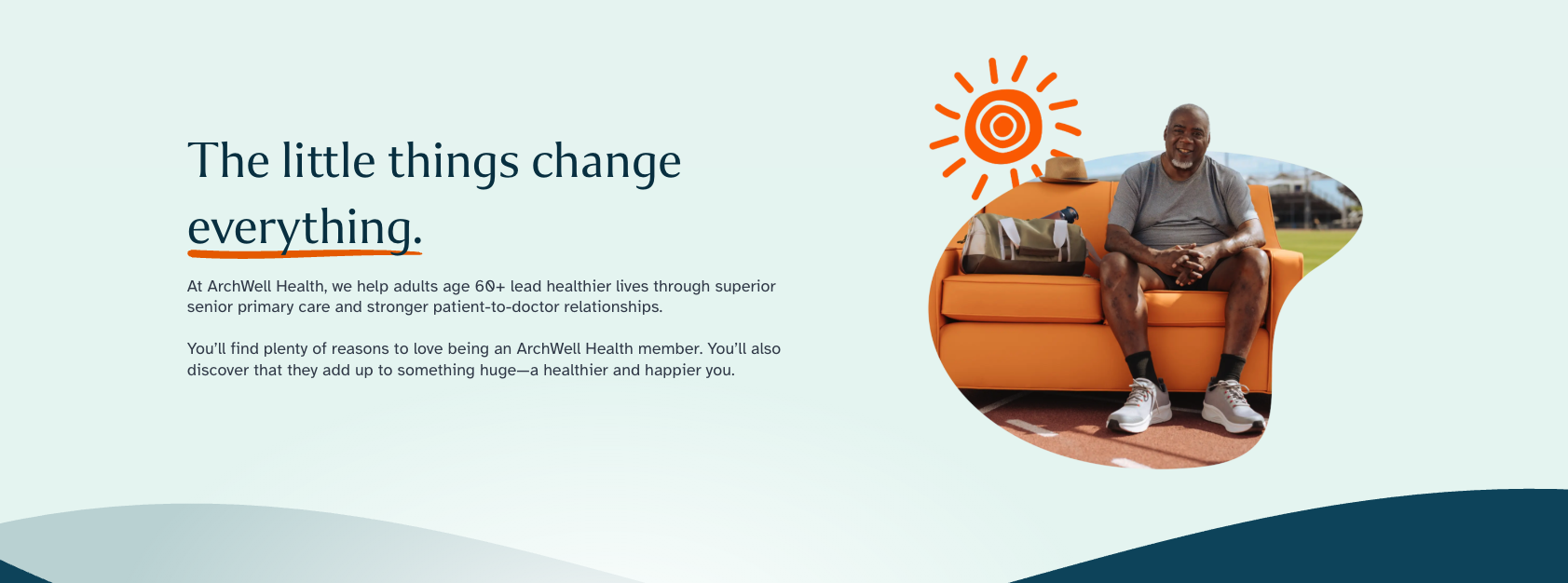 The little things change everything.

At ArchWell Health, we help adults age 60+ lead healthier lives through superior senior primary care and stronger patient-to-doctor relationships.

You'll find plenty of reasons to love being an ArchWell Health member. You'll also discover that they add up to something huge—a healthier and happier you.